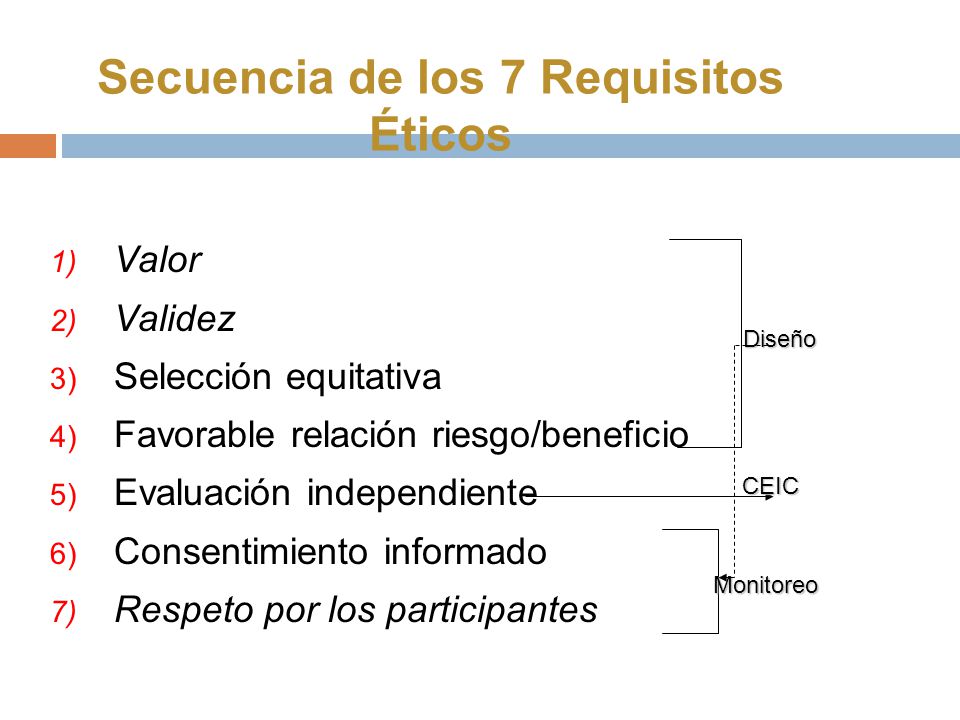 Secuencia de los 7 Requisitos Éticos

1) Valor
2) Validez
3) Selección equitativa
4) Favorable relación riesgo/beneficio
5) Evaluación independiente
6) Consentimiento informado
7) Respeto por los participantes

Diseño

CEIC

Monitoreo